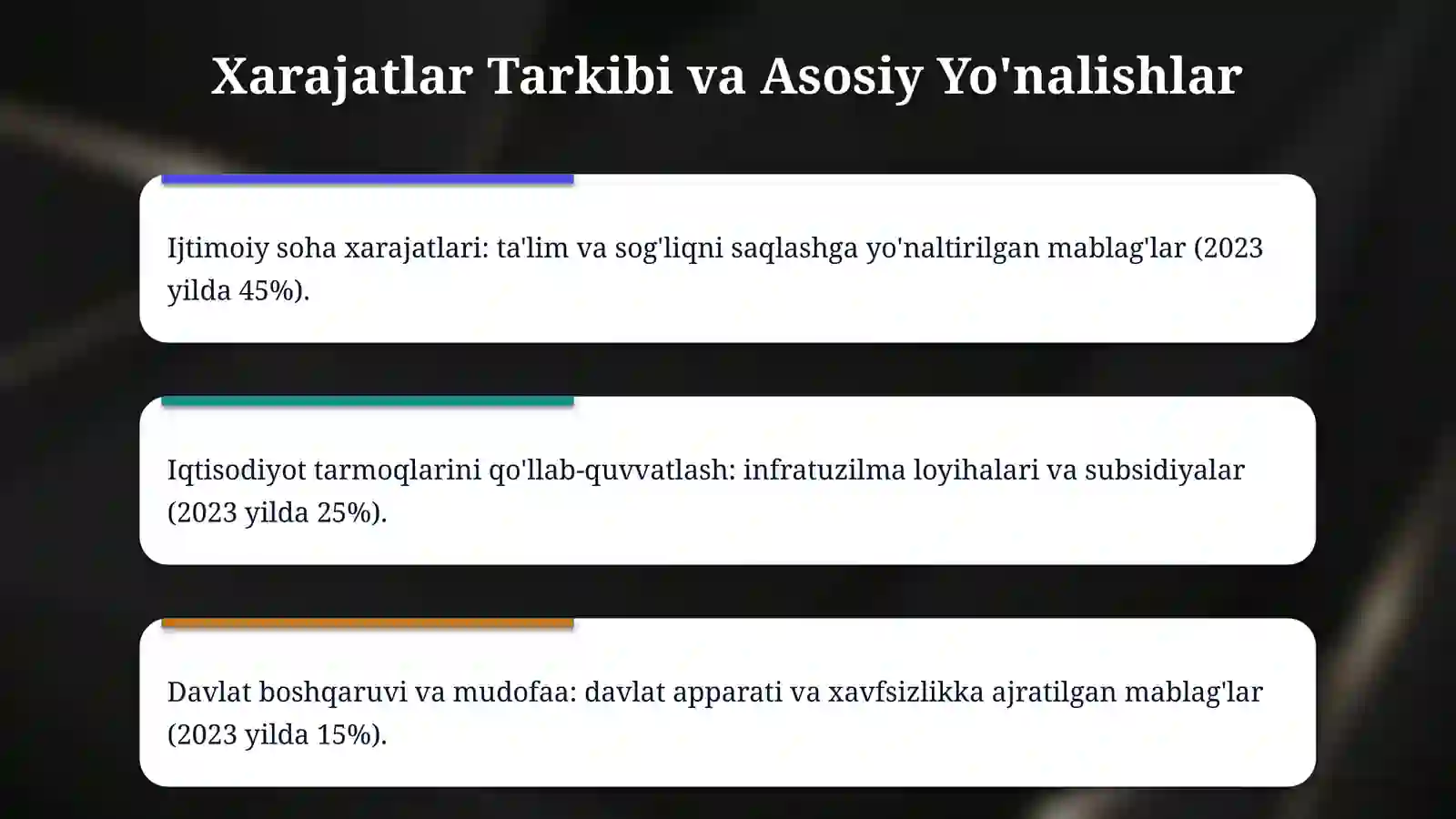 Xarajatlar Tarkibi va Asosiy Yo'nalishlar

Ijtimoiy soha xarajatlari: ta'lim va sog'liqni saqlashga yo'naltirilgan mablag'lar (2023 yilda 45%).

Iqtisodiyot tarmoqlarini qo'llab-quvvatlash: infratuzilma loyihalari va subsidiyalar (2023 yilda 25%).

Davlat boshqaruvi va mudofaa: davlat apparati va xavfsizlikka ajratilgan mablag'lar (2023 yilda 15%).